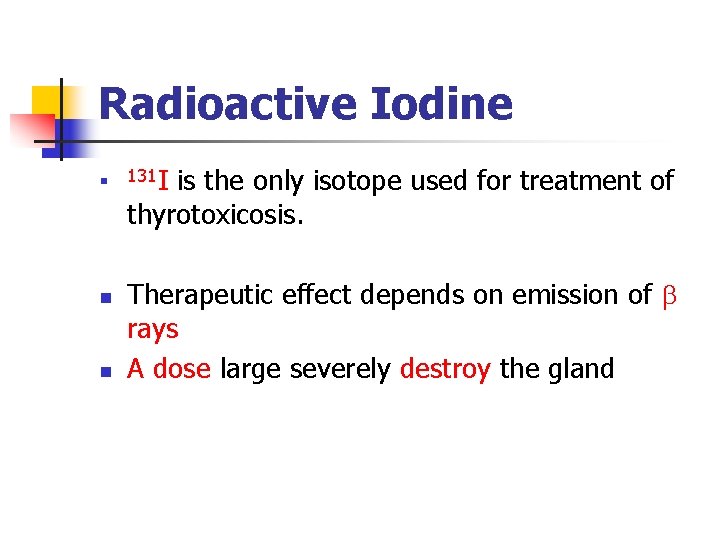 Radioactive Iodine

- $^{131}I$ is the only isotope used for treatment of thyrotoxicosis.

- Therapeutic effect depends on emission of $\beta$ rays
- A dose large severely destroy the gland